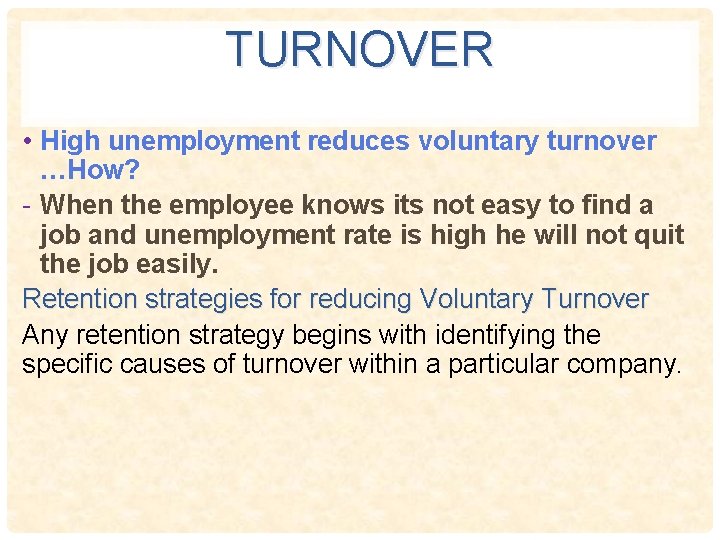 TURNOVER

• High unemployment reduces voluntary turnover …How?

- When the employee knows its not easy to find a job and unemployment rate is high he will not quit the job easily.

Retention strategies for reducing Voluntary Turnover

Any retention strategy begins with identifying the specific causes of turnover within a particular company.